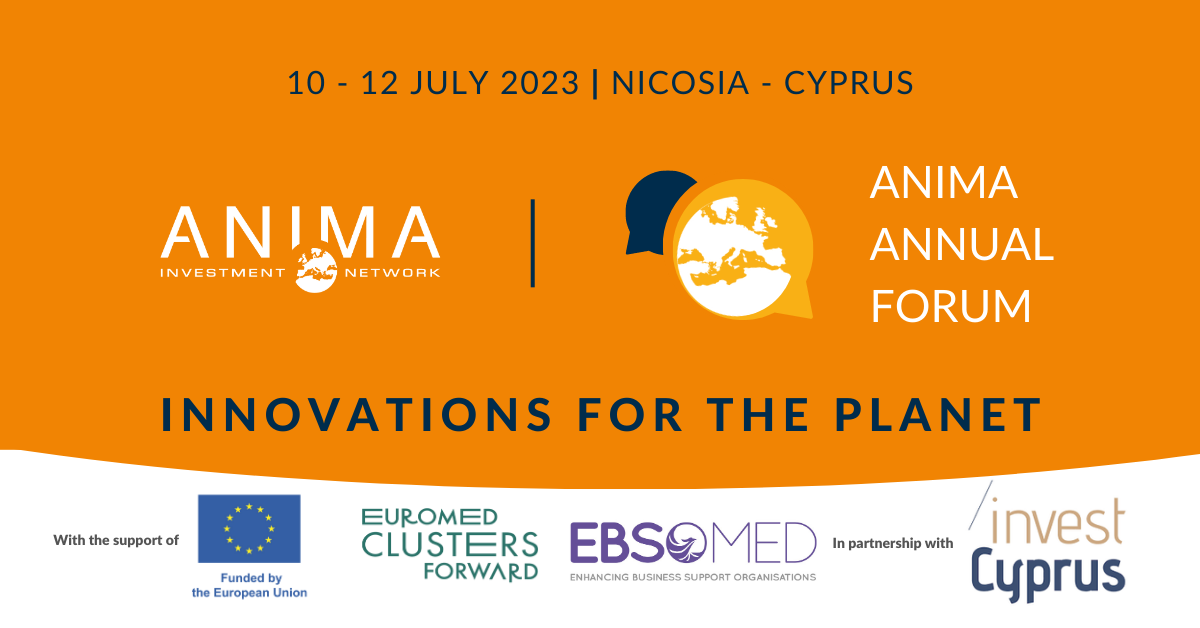 10 - 12 JULY 2023 | NICOSIA - CYPRUS

ANIMA
INVESTMENT NETWORK

ANIMA
ANNUAL
FORUM

INNOVATIONS FOR THE PLANET

With the support of

Funded by
the European Union

EUROMED
CLUSTERS
FORWARD

EBSOMED
ENHANCING BUSINESS SUPPORT ORGANISATIONS

In partnership with

invest
Cyprus